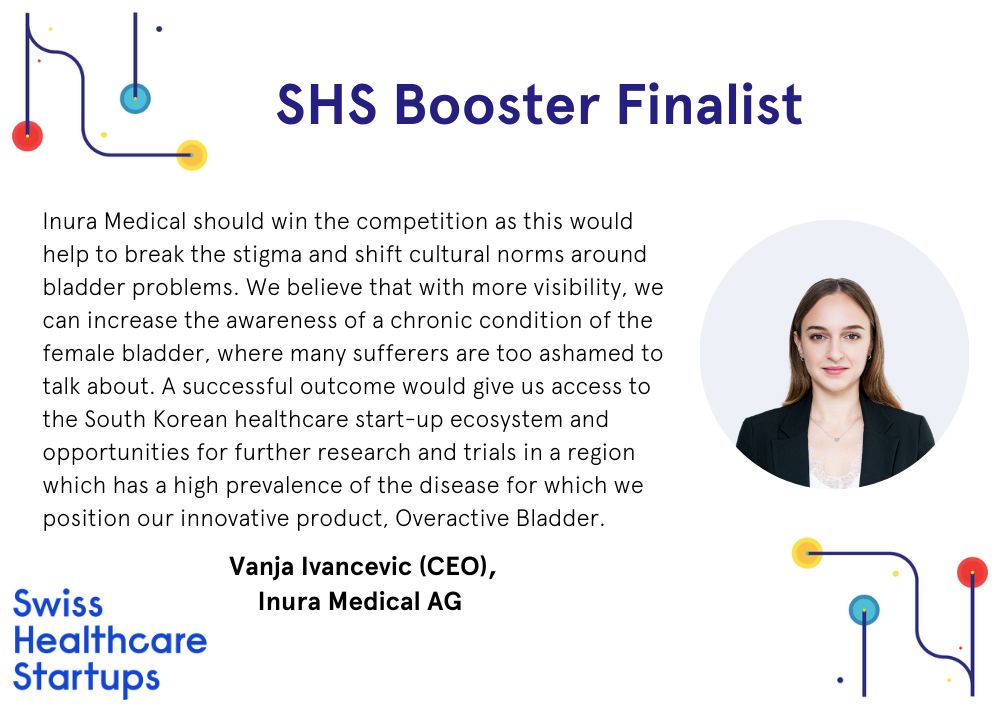 SHS Booster Finalist

Inura Medical should win the competition as this would help to break the stigma and shift cultural norms around bladder problems. We believe that with more visibility, we can increase the awareness of a chronic condition of the female bladder, where many sufferers are too ashamed to talk about. A successful outcome would give us access to the South Korean healthcare start-up ecosystem and opportunities for further research and trials in a region which has a high prevalence of the disease for which we position our innovative product, Overactive Bladder.

Vanja Ivancevic (CEO),
Inura Medical AG

Swiss Healthcare Startups